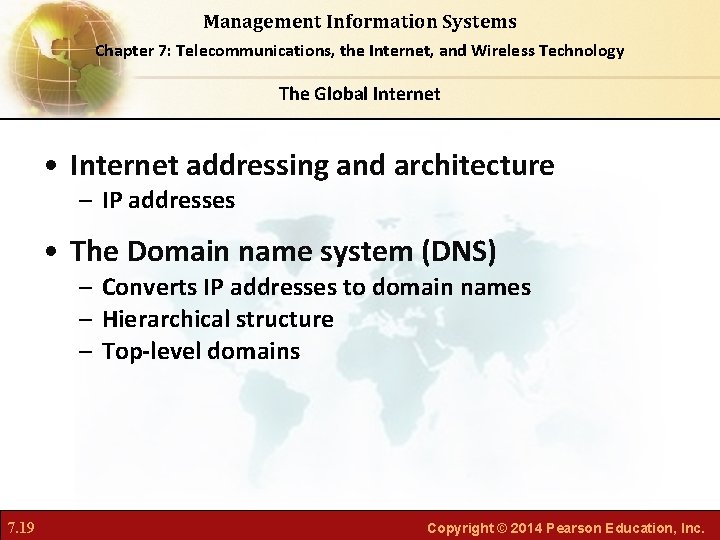 Management Information Systems
Chapter 7: Telecommunications, the Internet, and Wireless Technology

The Global Internet

• Internet addressing and architecture
– IP addresses

• The Domain name system (DNS)
– Converts IP addresses to domain names
– Hierarchical structure
– Top-level domains

7.19

Copyright © 2014 Pearson Education, Inc.